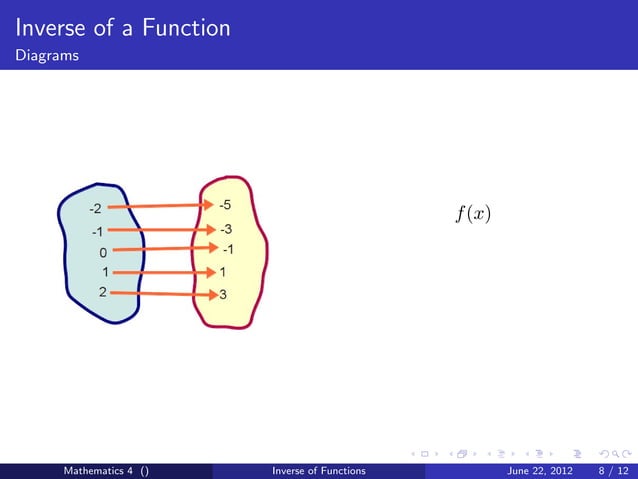 Inverse of a Function
Diagrams

-2
-1
0
1
2

-5
-3
-1
1
3

$f(x)$

Mathematics 4 ()
Inverse of Functions
June 22, 2012
8 / 12